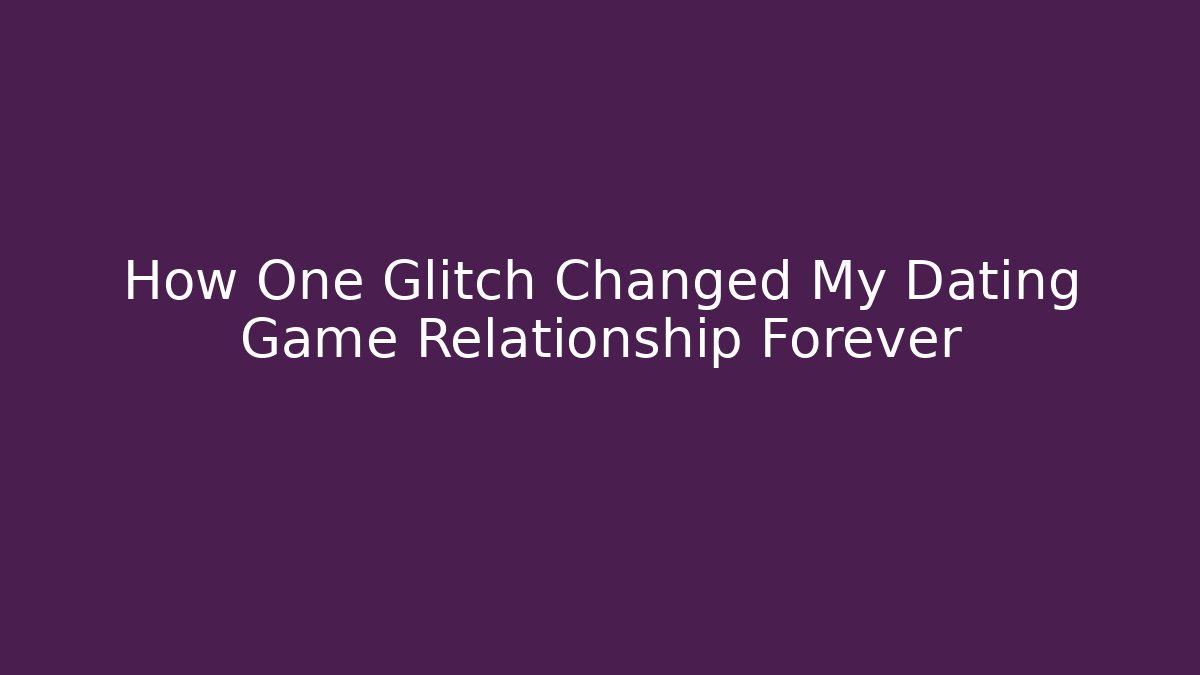 How One Glitch Changed My Dating Game Relationship Forever